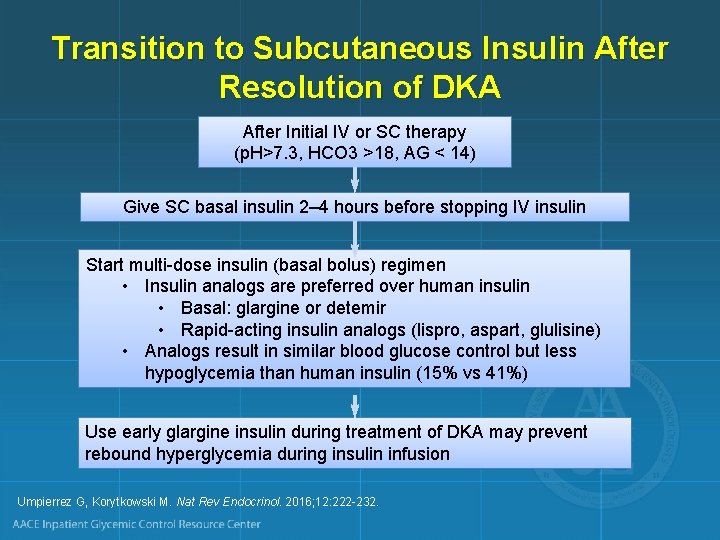 Transition to Subcutaneous Insulin After Resolution of DKA

After Initial IV or SC therapy
(pH>7.3, HCO3 >18, AG < 14)

Give SC basal insulin 2–4 hours before stopping IV insulin

Start multi-dose insulin (basal bolus) regimen
• Insulin analogs are preferred over human insulin
• Basal: glargine or detemir
• Rapid-acting insulin analogs (lispro, aspart, glulisine)
• Analogs result in similar blood glucose control but less hypoglycemia than human insulin (15% vs 41%)

Use early glargine insulin during treatment of DKA may prevent rebound hyperglycemia during insulin infusion

Umpierrez G, Korytkowski M. Nat Rev Endocrinol. 2016;12:222-232.

AACE Inpatient Glycemic Control Resource Center